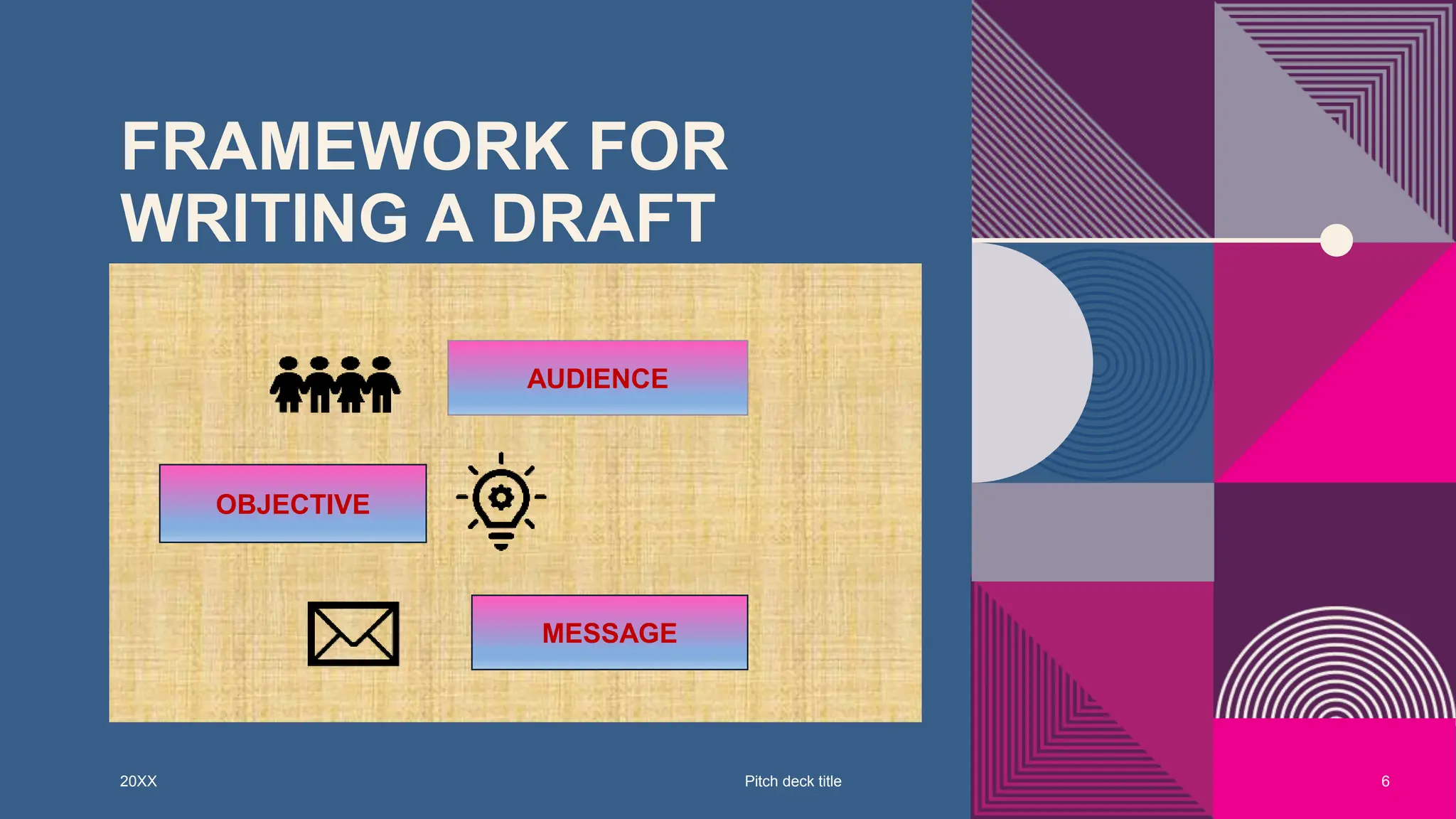 FRAMEWORK FOR WRITING A DRAFT

AUDIENCE

OBJECTIVE

MESSAGE

20XX

Pitch deck title

6